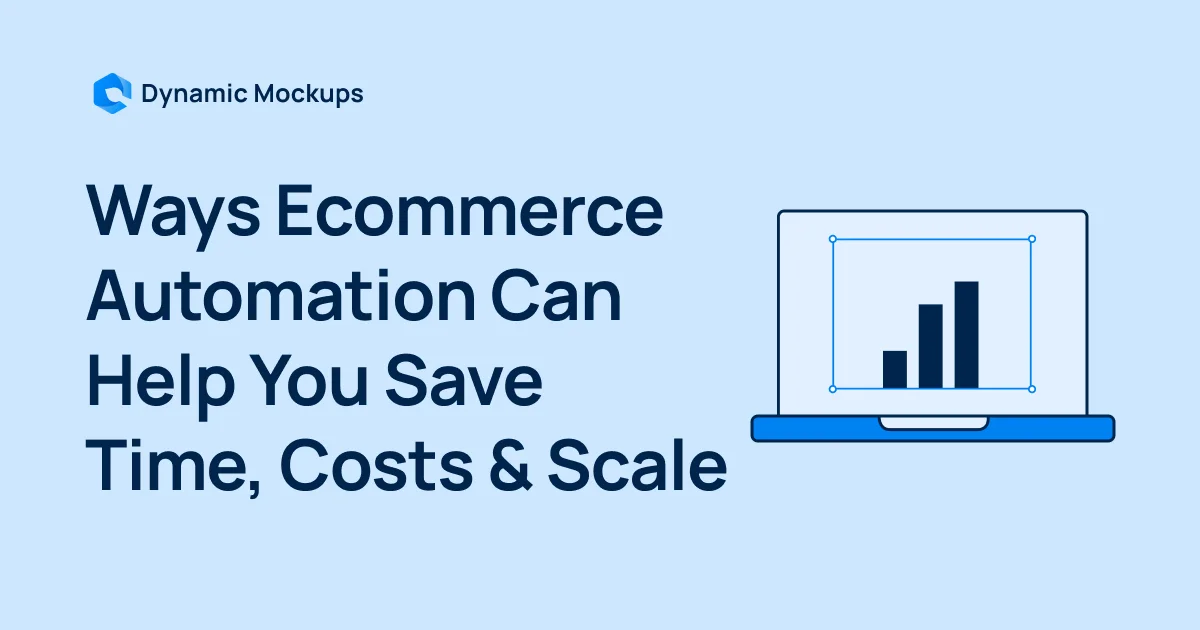 Dynamic Mockups

Ways Ecommerce Automation Can Help You Save Time, Costs & Scale